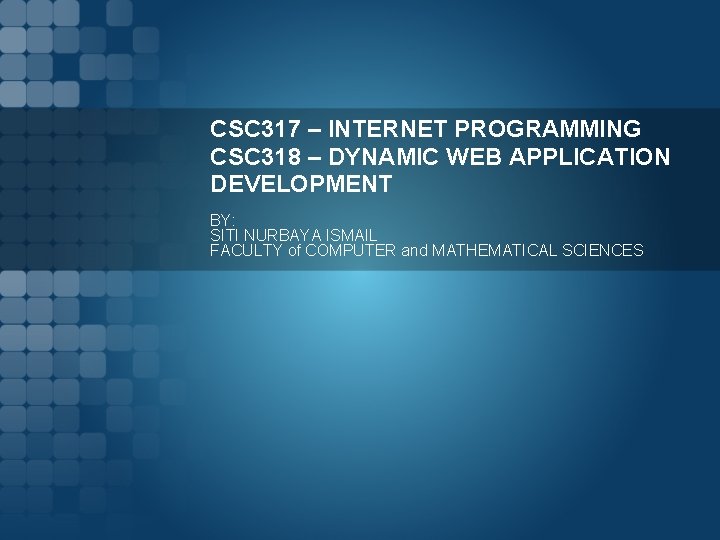 CSC317 – INTERNET PROGRAMMING
CSC318 – DYNAMIC WEB APPLICATION DEVELOPMENT

BY:
SITI NURBAYA ISMAIL
FACULTY of COMPUTER and MATHEMATICAL SCIENCES